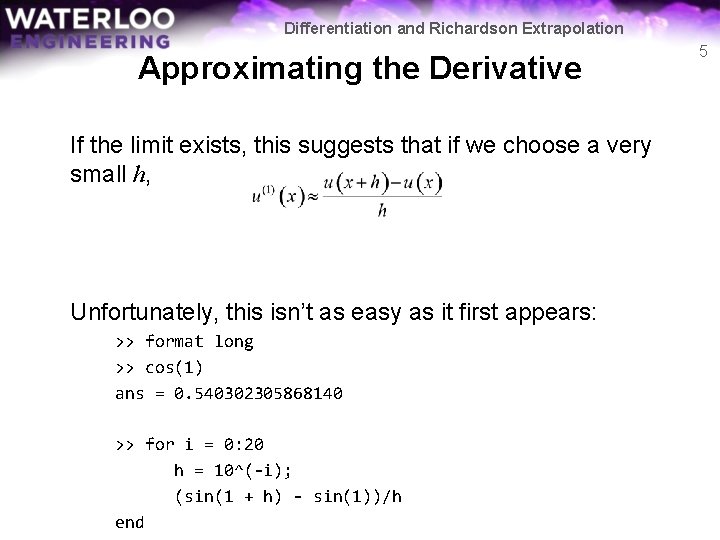 WATERLOO ENGINEERING

Differentiation and Richardson Extrapolation

5

Approximating the Derivative

If the limit exists, this suggests that if we choose a very small $h$,

$u^{(1)}(x) \approx \frac{u(x+h)-u(x)}{h}$

Unfortunately, this isn't as easy as it first appears:

>> format long
>> cos(1)
ans = 0.540302305868140

>> for i = 0:20
h = 10^(-i);
(sin(1 + h) - sin(1))/h
end